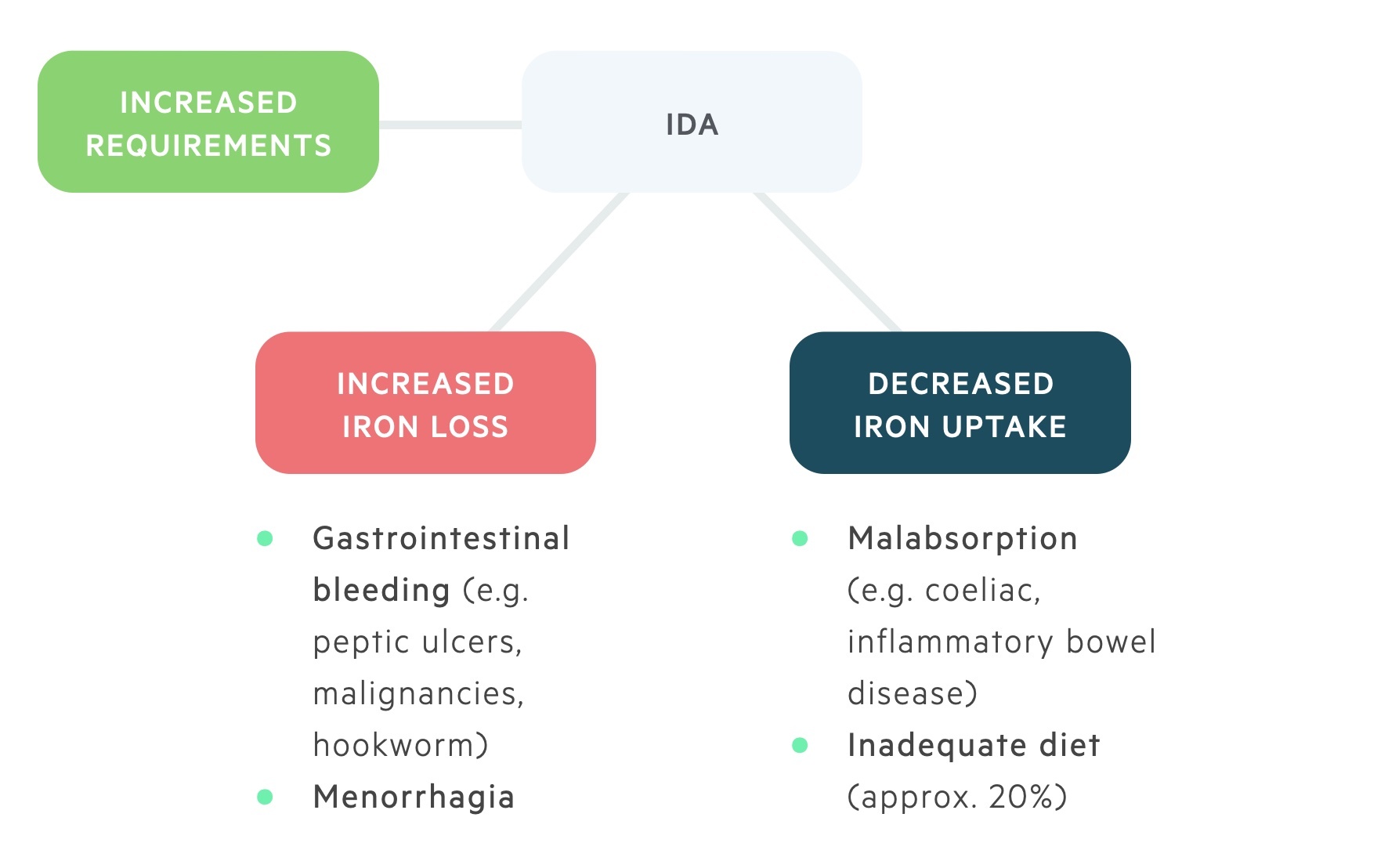 INCREASED REQUIREMENTS

IDA

INCREASED IRON LOSS

DECREASED IRON UPTAKE

- Gastrointestinal bleeding (e.g. peptic ulcers, malignancies, hookworm)
- Menorrhagia

- Malabsorption (e.g. coeliac, inflammatory bowel disease)
- Inadequate diet (approx. 20%)